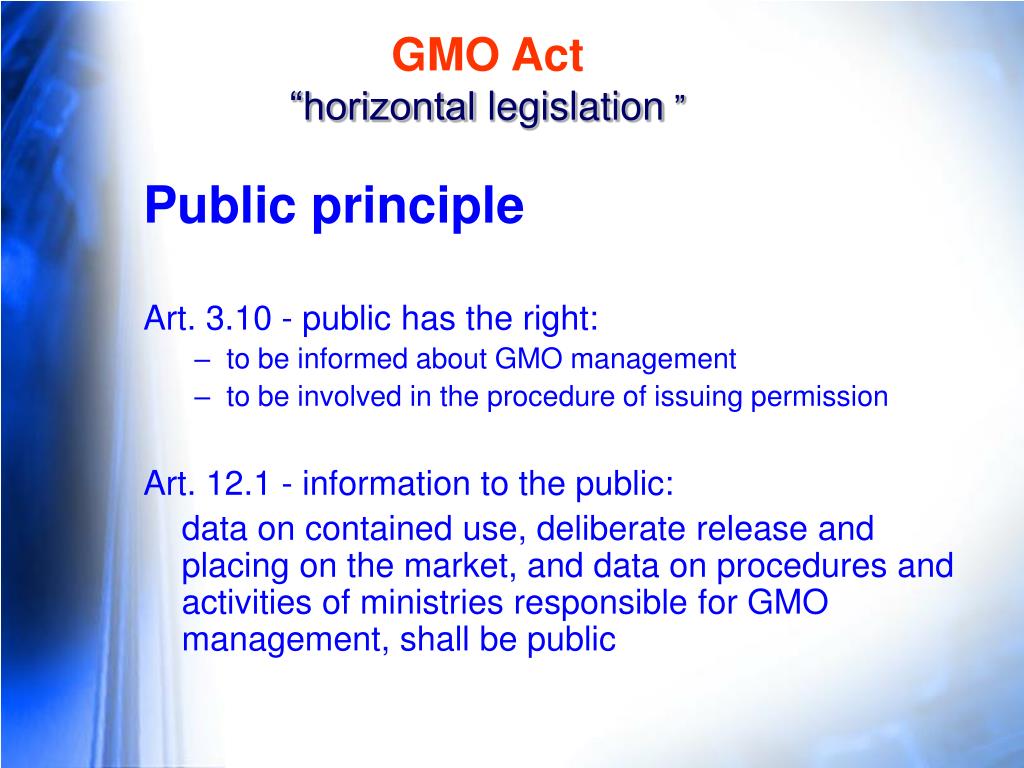 GMO Act
“horizontal legislation ”

Public principle

Art. 3.10 - public has the right:
– to be informed about GMO management
– to be involved in the procedure of issuing permission

Art. 12.1 - information to the public:
data on contained use, deliberate release and placing on the market, and data on procedures and activities of ministries responsible for GMO management, shall be public